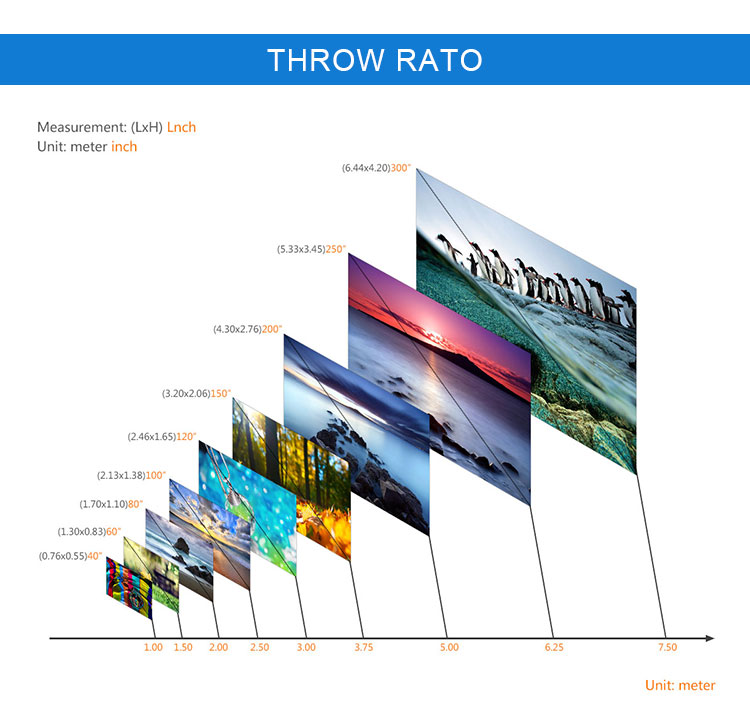 THROW RATO

Measurement: (LxH) Lnch
Unit: meter inch

(6.44x4.20)300"
(5.33x3.45)250"
(4.30x2.76)200"
(3.20x2.06)150"
(2.46x1.65)120"
(2.13x1.38)100"
(1.70x1.10)80"
(1.30x0.83)60"
(0.76x0.55)40"

1.00 1.50 2.00 2.50 3.00 3.75 5.00 6.25 7.50

Unit: meter